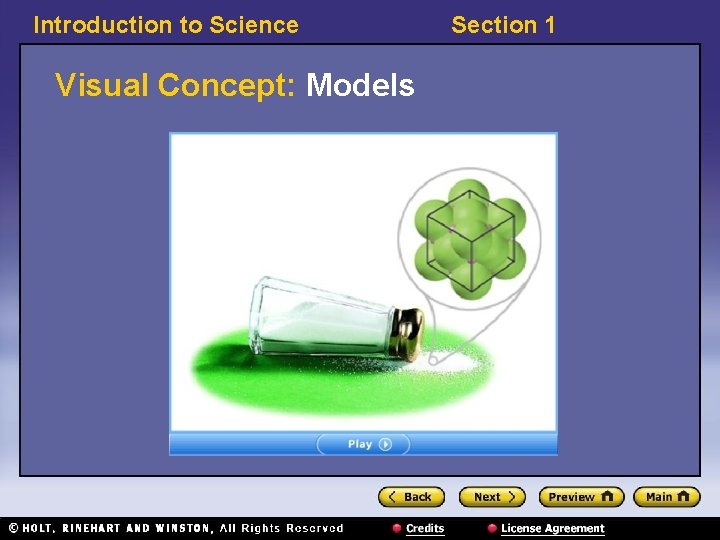 Introduction to Science

Section 1

Visual Concept: Models

Play

Back

Next

Preview

Main

© HOLT, RINEHART AND WINSTON, All Rights Reserved

Credits

License Agreement